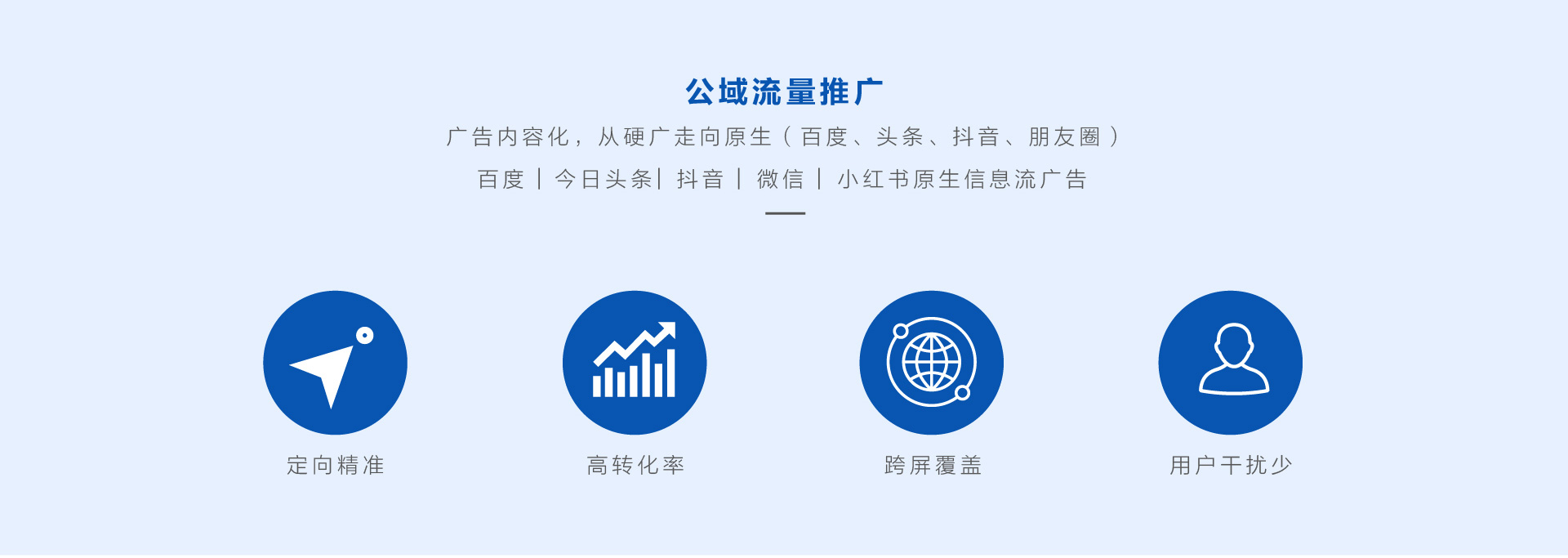 公域流量推广

广告内容化，从硬广走向原生（百度、头条、抖音、朋友圈）

百度 | 今日头条| 抖音 | 微信 | 小红书原生信息流广告

定向精准

高转化率

跨屏覆盖

用户干扰少